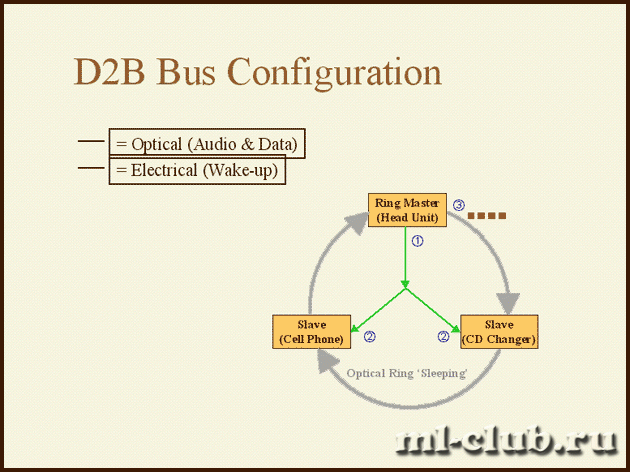 D2B Bus Configuration

= Optical (Audio & Data)

= Electrical (Wake-up)

Ring Master (Head Unit) ③

①

Slave (Cell Phone) ②

② Slave (CD Changer)

Optical Ring 'Sleeping'

ml-club.ru